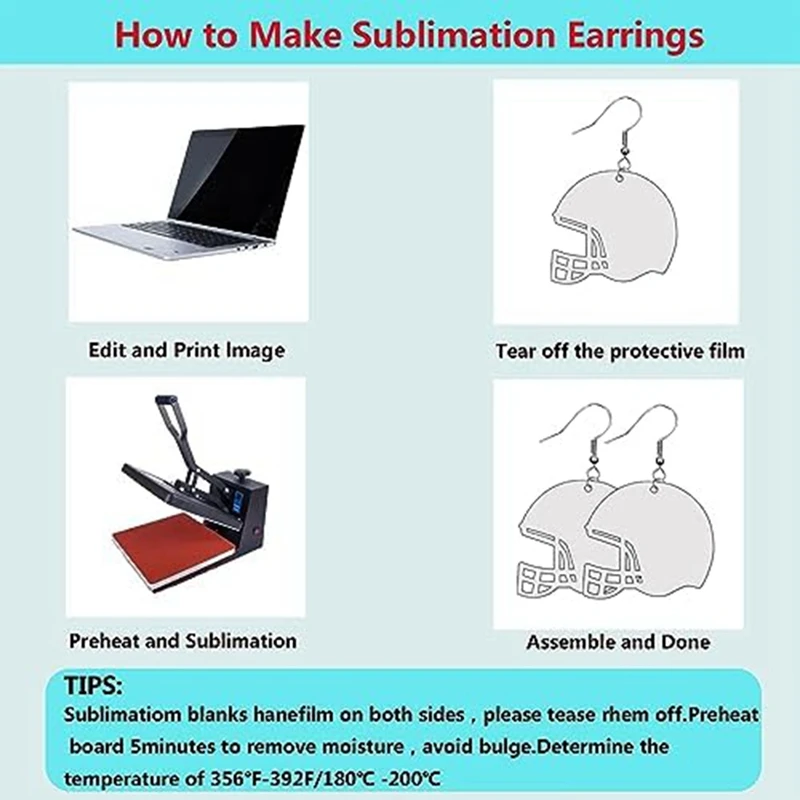 How to Make Sublimation Earrings

Edit and Print Image

Tear off the protective film

Preheat and Sublimation

Assemble and Done

TIPS:
Sublimatiom blanks hanefilm on both sides , please tease rhem off.Preheat board 5minutes to remove moisture , avoid bulge.Determine the temperature of 356°F-392F/180°C -200°C